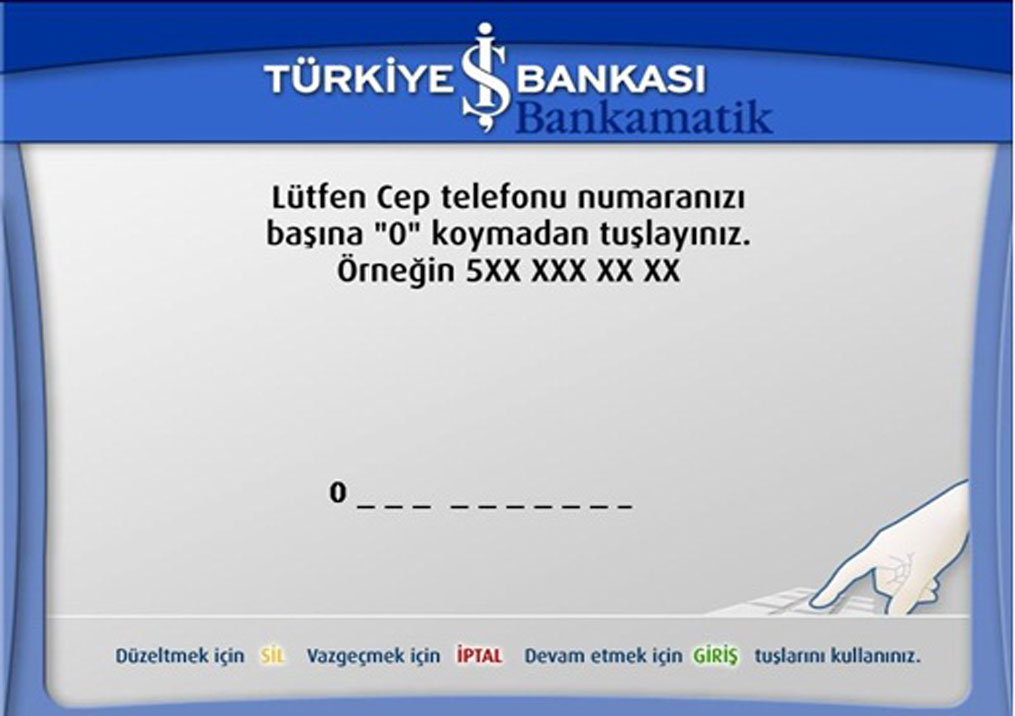 TÜRKİYE İŞ BANKASI
Bankamatik

Lütfen Cep telefonu numaranızı başına "0" koymadan tuşlayınız.
Örneğin 5XX XXX XX XX

0 _ _ _ _ _ _ _ _ _ _

Düzeltmek için SİL Vazgeçmek için İPTAL Devam etmek için GİRİŞ tuşlarını kullanınız.